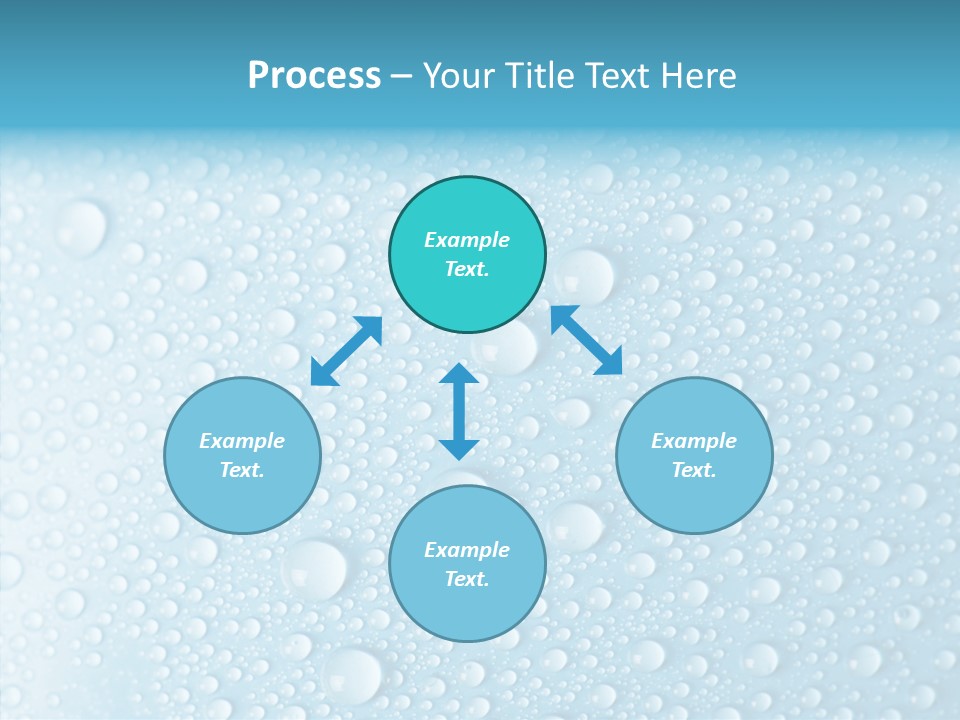 Process – Your Title Text Here

Example Text.

Example Text.

Example Text.

Example Text.